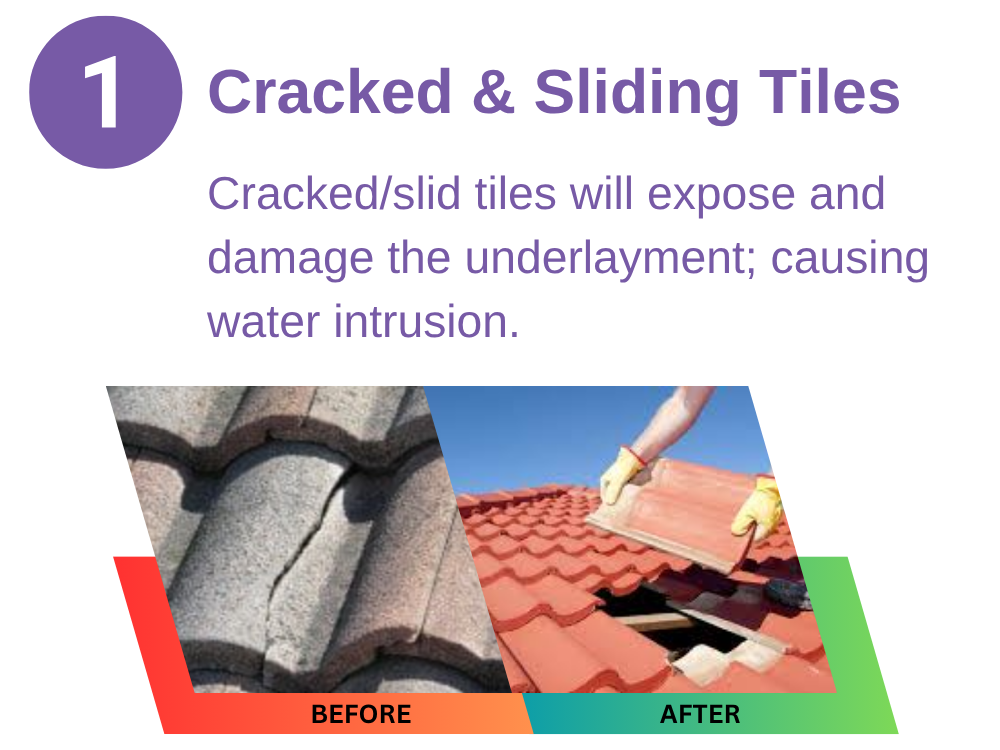 1

Cracked & Sliding Tiles

Cracked/slid tiles will expose and damage the underlayment; causing water intrusion.

BEFORE

AFTER